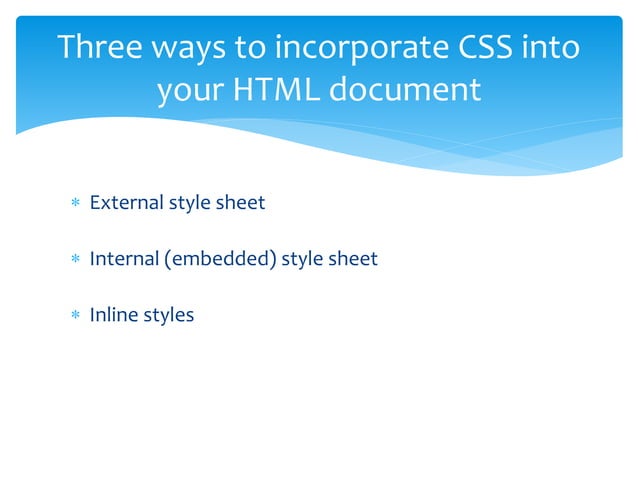 Three ways to incorporate CSS into your HTML document

* External style sheet

* Internal (embedded) style sheet

* Inline styles